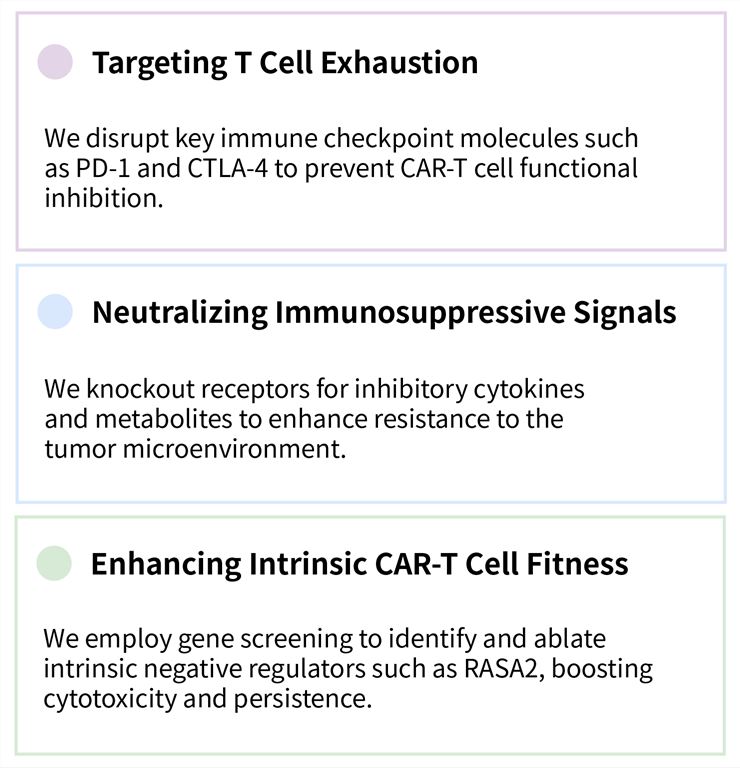 Targeting T Cell Exhaustion

We disrupt key immune checkpoint molecules such as PD-1 and CTLA-4 to prevent CAR-T cell functional inhibition.

Neutralizing Immunosuppressive Signals

We knockout receptors for inhibitory cytokines and metabolites to enhance resistance to the tumor microenvironment.

Enhancing Intrinsic CAR-T Cell Fitness

We employ gene screening to identify and ablate intrinsic negative regulators such as RASA2, boosting cytotoxicity and persistence.